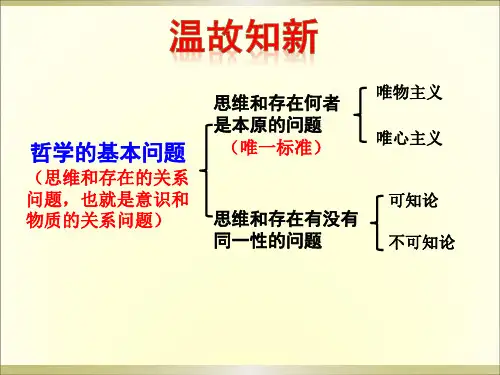 温故知新

哲学的基本问题
（思维和存在的关系问题，也就是意识和物质的关系问题）

思维和存在何者是本原的问题
（唯一标准）

唯物主义

唯心主义

思维和存在有没有同一性的问题

可知论

不可知论